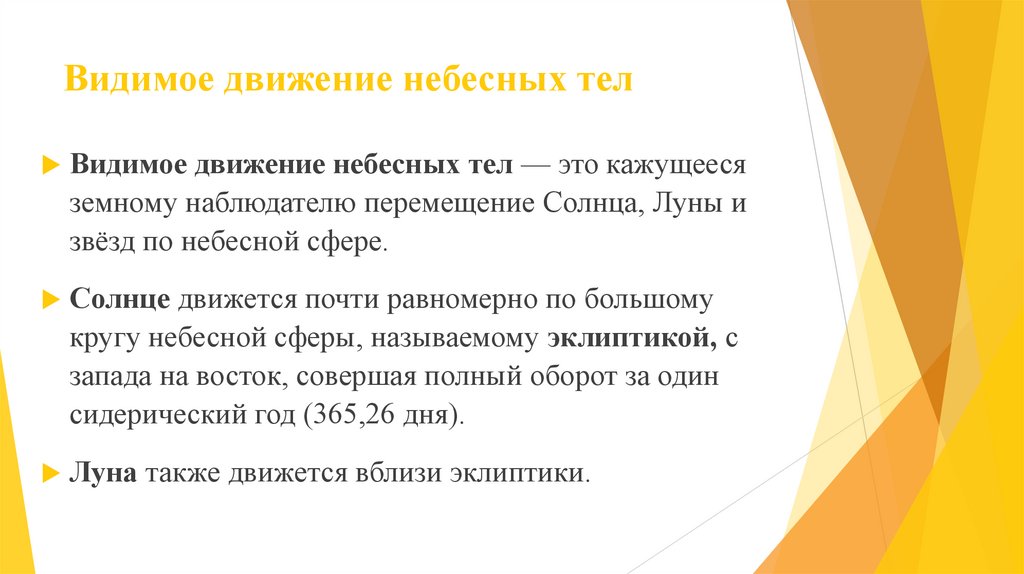 Видимое движение небесных тел

Видимое движение небесных тел — это кажущееся земному наблюдателю перемещение Солнца, Луны и звёзд по небесной сфере.

Солнце движется почти равномерно по большому кругу небесной сферы, называемому эклиптикой, с запада на восток, совершая полный оборот за один сидерический год (365,26 дня).

Луна также движется вблизи эклиптики.